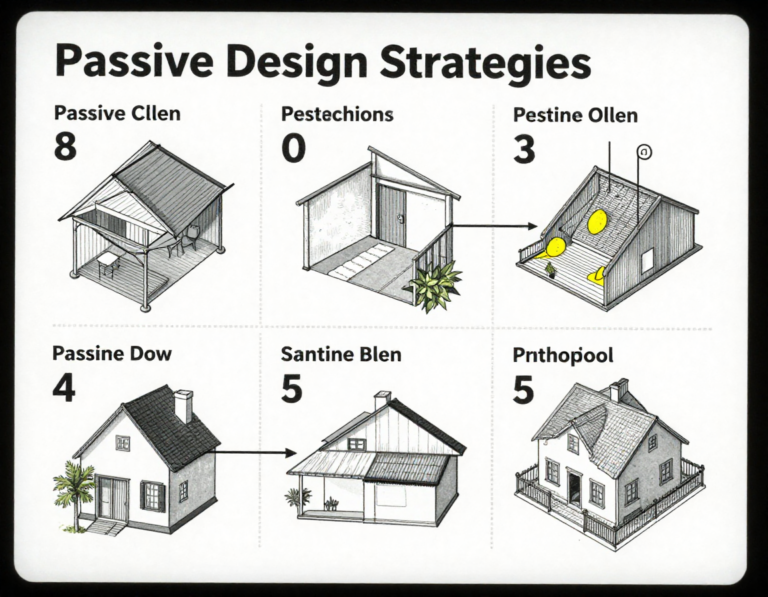 Passive Design Strategies

Passive Cllen
8

Pestechions
0

Pestine Ollen
3

Passine Dow
4

Santine Blen
5

Prıthopool
5